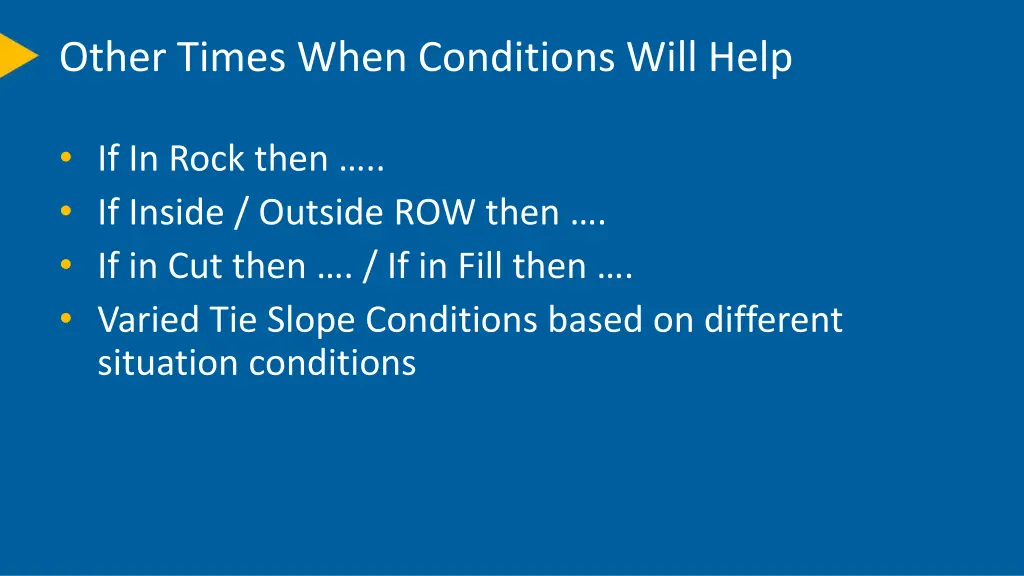 Other Times When Conditions Will Help

• If In Rock then …..
• If Inside / Outside ROW then ….
• If in Cut then …. / If in Fill then ….
• Varied Tie Slope Conditions based on different situation conditions